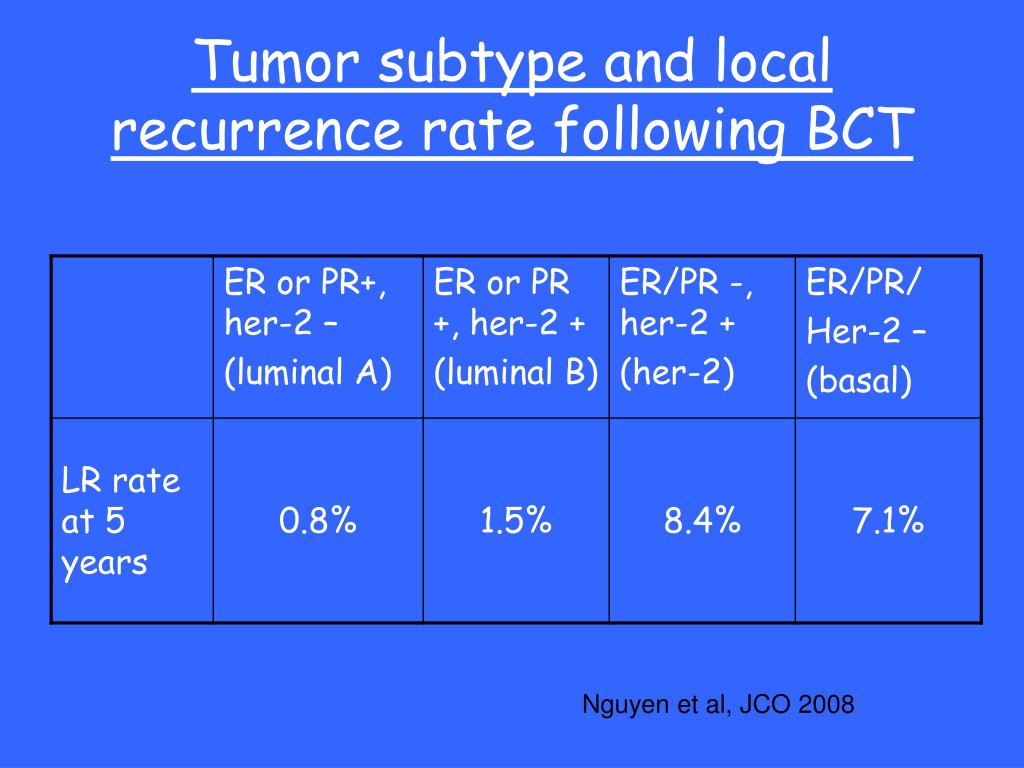 Tumor subtype and local recurrence rate following BCT

| | ER or PR+, her-2 – (luminal A) | ER or PR +, her-2 + (luminal B) | ER/PR -, her-2 + (her-2) | ER/PR/ Her-2 – (basal) |
|---|---|---|---|---|
| LR rate at 5 years | 0.8% | 1.5% | 8.4% | 7.1% |

Nguyen et al, JCO 2008